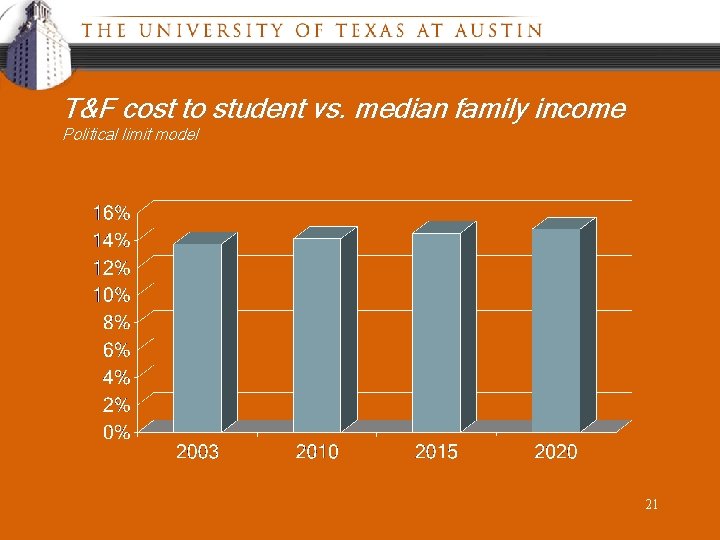 THE UNIVERSITY OF TEXAS AT AUSTIN

T&F cost to student vs. median family income
Political limit model

16%
14%
12%
10%
8%
6%
4%
2%
0%

2003
2010
2015
2020

21